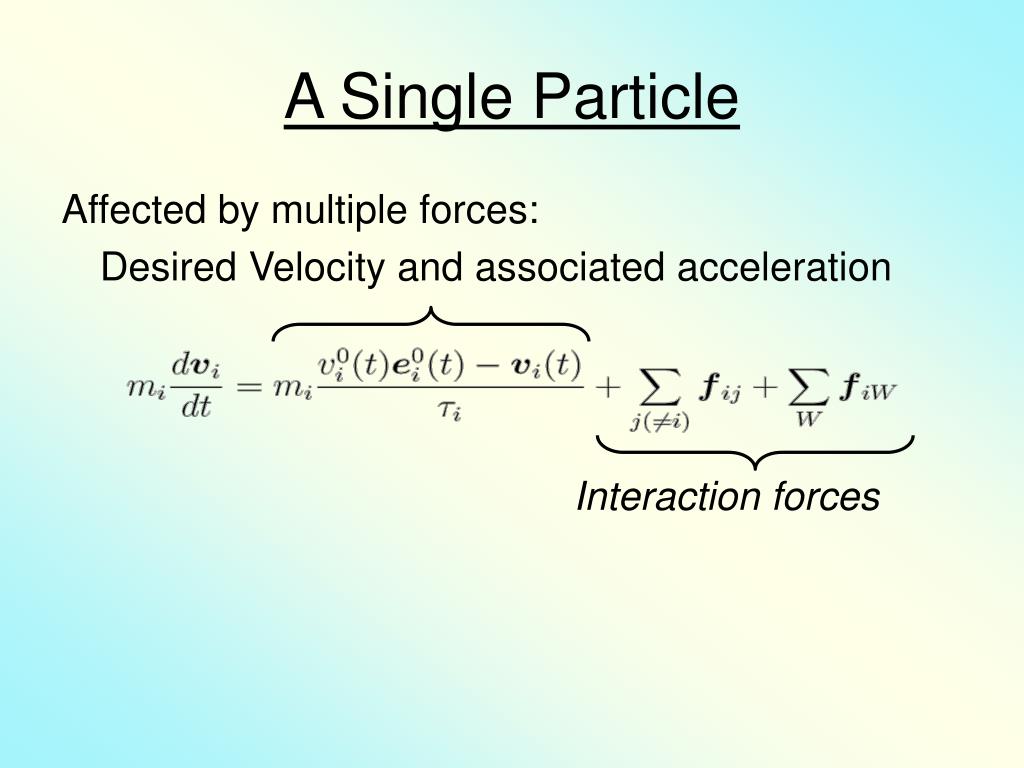 A Single Particle

Affected by multiple forces:

Desired Velocity and associated acceleration

$m_i \frac{d\boldsymbol{v}_i}{dt} = m_i \frac{v_i^0(t)\boldsymbol{e}_i^0(t) - \boldsymbol{v}_i(t)}{\tau_i} + \sum_{j(\neq i)} \boldsymbol{f}_{ij} + \sum_{W} \boldsymbol{f}_{iW}$

Interaction forces